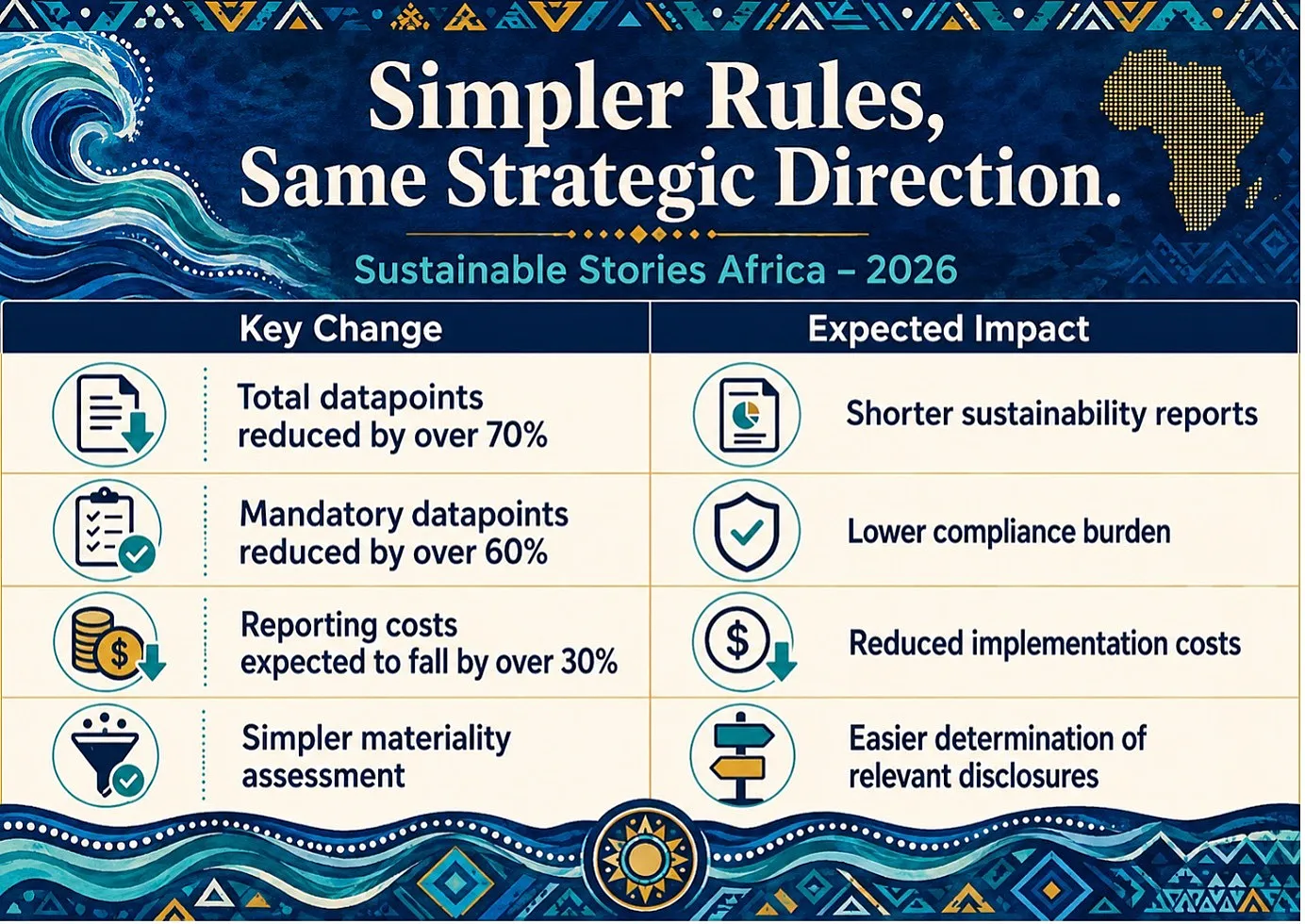 Simpler Rules, Same Strategic Direction.

Sustainable Stories Africa – 2026

| Key Change | Expected Impact |
|---|---|
| Total datapoints reduced by over 70% | Shorter sustainability reports |
| Mandatory datapoints reduced by over 60% | Lower compliance burden |
| Reporting costs expected to fall by over 30% | Reduced implementation costs |
| Simpler materiality assessment | Easier determination of relevant disclosures |